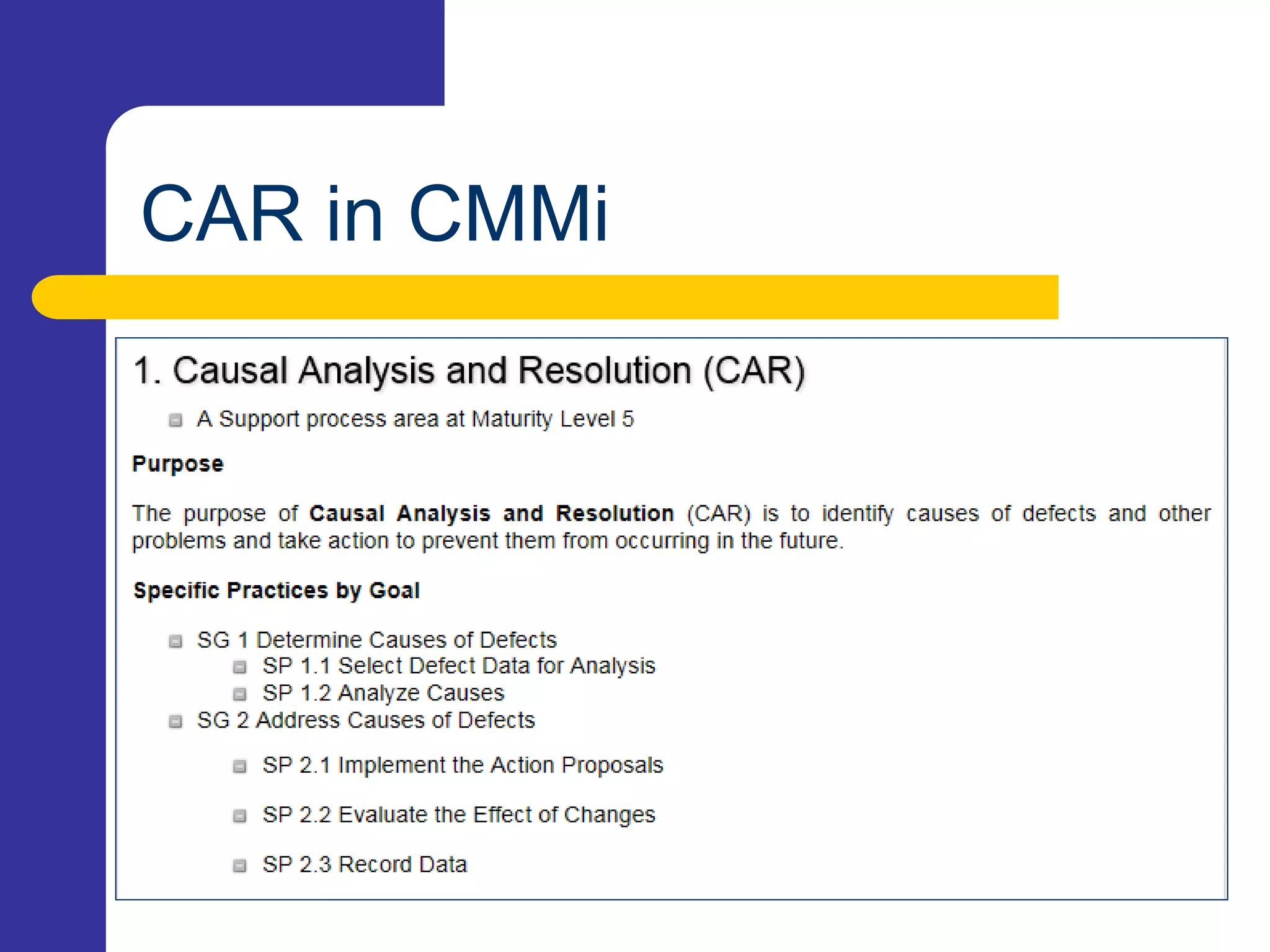 CAR in CMMi

1. Causal Analysis and Resolution (CAR)

A Support process area at Maturity Level 5

Purpose

The purpose of Causal Analysis and Resolution (CAR) is to identify causes of defects and other problems and take action to prevent them from occurring in the future.

Specific Practices by Goal

SG 1 Determine Causes of Defects
SP 1.1 Select Defect Data for Analysis
SP 1.2 Analyze Causes
SG 2 Address Causes of Defects
SP 2.1 Implement the Action Proposals
SP 2.2 Evaluate the Effect of Changes
SP 2.3 Record Data